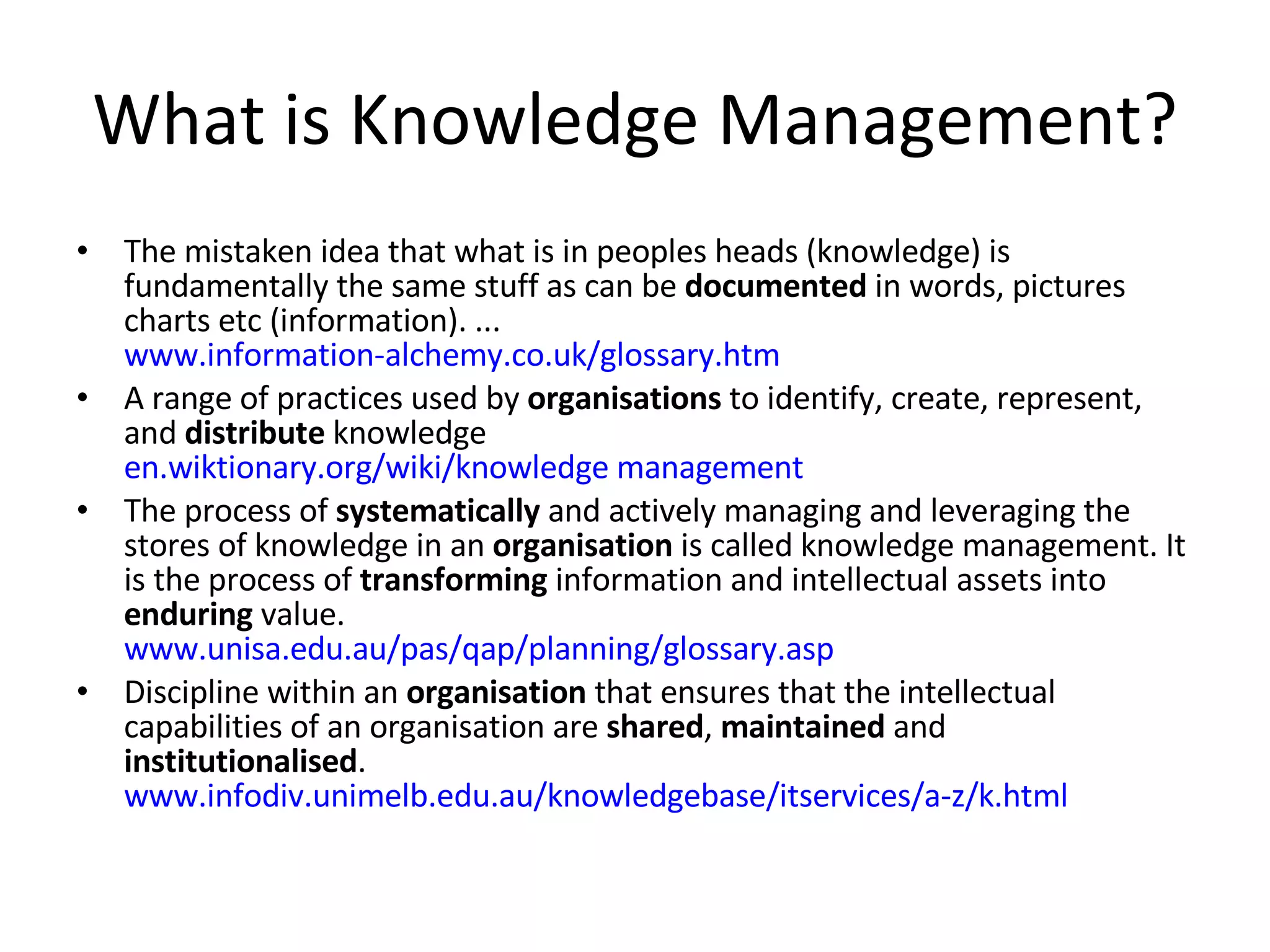 What is Knowledge Management?

• The mistaken idea that what is in peoples heads (knowledge) is fundamentally the same stuff as can be documented in words, pictures charts etc (information). ...
www.information-alchemy.co.uk/glossary.htm

• A range of practices used by organisations to identify, create, represent, and distribute knowledge
en.wiktionary.org/wiki/knowledge management

• The process of systematically and actively managing and leveraging the stores of knowledge in an organisation is called knowledge management. It is the process of transforming information and intellectual assets into enduring value.
www.unisa.edu.au/pas/qap/planning/glossary.asp

• Discipline within an organisation that ensures that the intellectual capabilities of an organisation are shared, maintained and institutionalised.
www.infodiv.unimelb.edu.au/knowledgebase/itservices/a-z/k.html